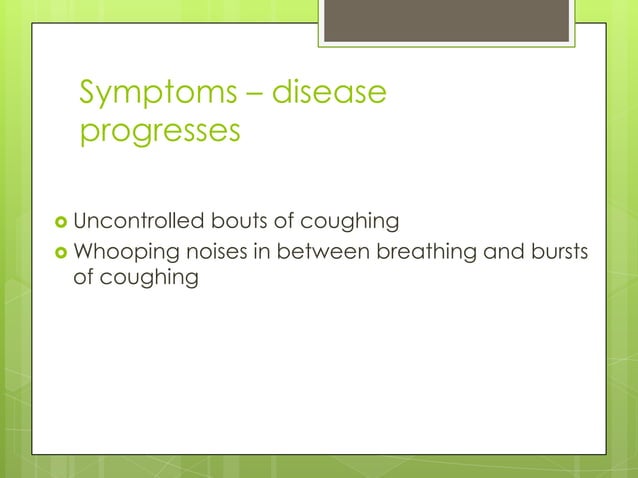 Symptoms – disease progresses

Uncontrolled bouts of coughing

Whooping noises in between breathing and bursts of coughing